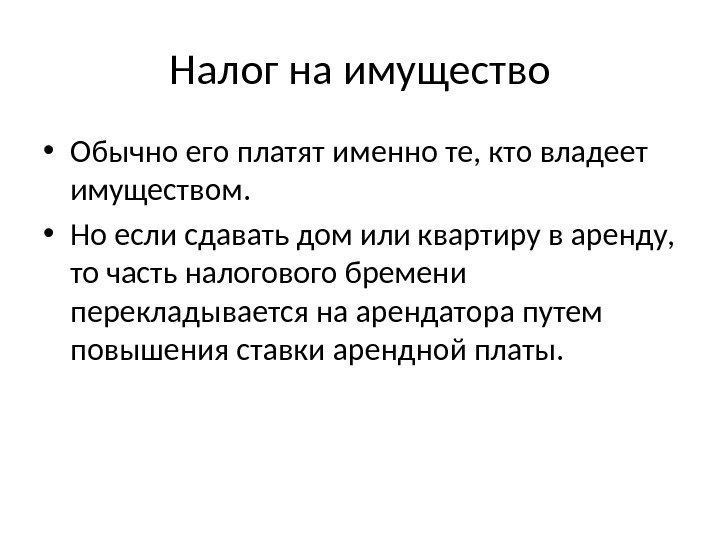 Налог на имущество

• Обычно его платят именно те, кто владеет имуществом.
• Но если сдавать дом или квартиру в аренду, то часть налогового бремени перекладывается на арендатора путем повышения ставки арендной платы.